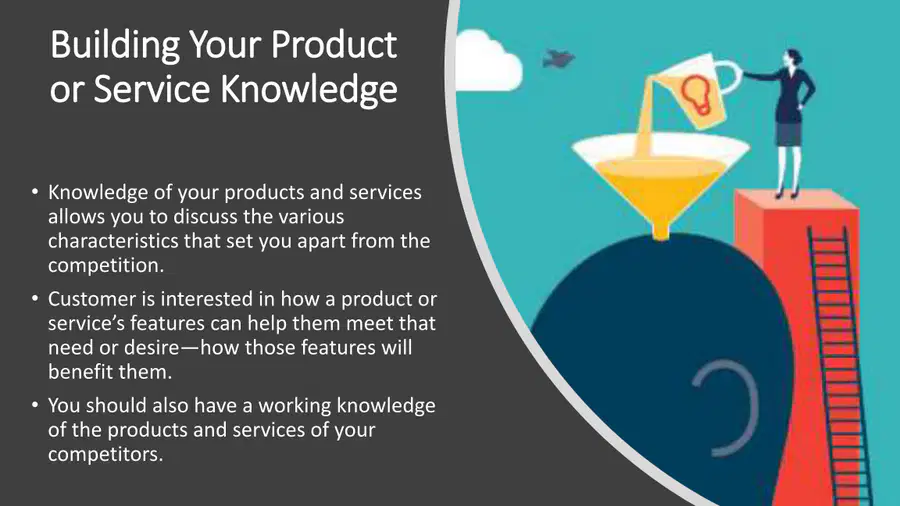 Building Your Product or Service Knowledge

• Knowledge of your products and services allows you to discuss the various characteristics that set you apart from the competition.

• Customer is interested in how a product or service's features can help them meet that need or desire—how those features will benefit them.

• You should also have a working knowledge of the products and services of your competitors.